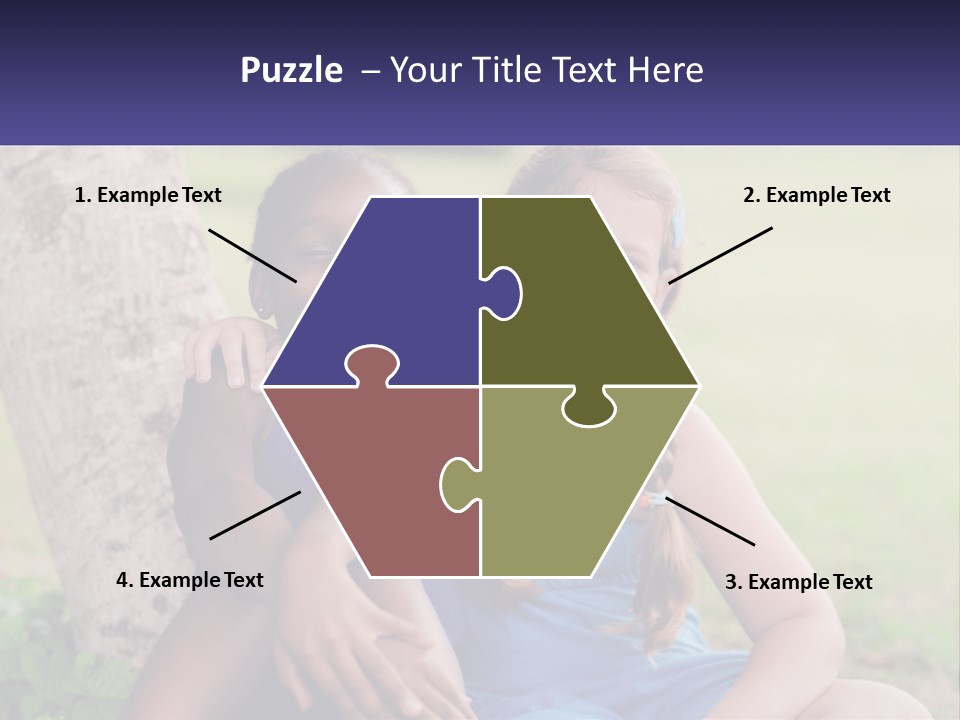 Puzzle – Your Title Text Here

1. Example Text

2. Example Text

4. Example Text

3. Example Text